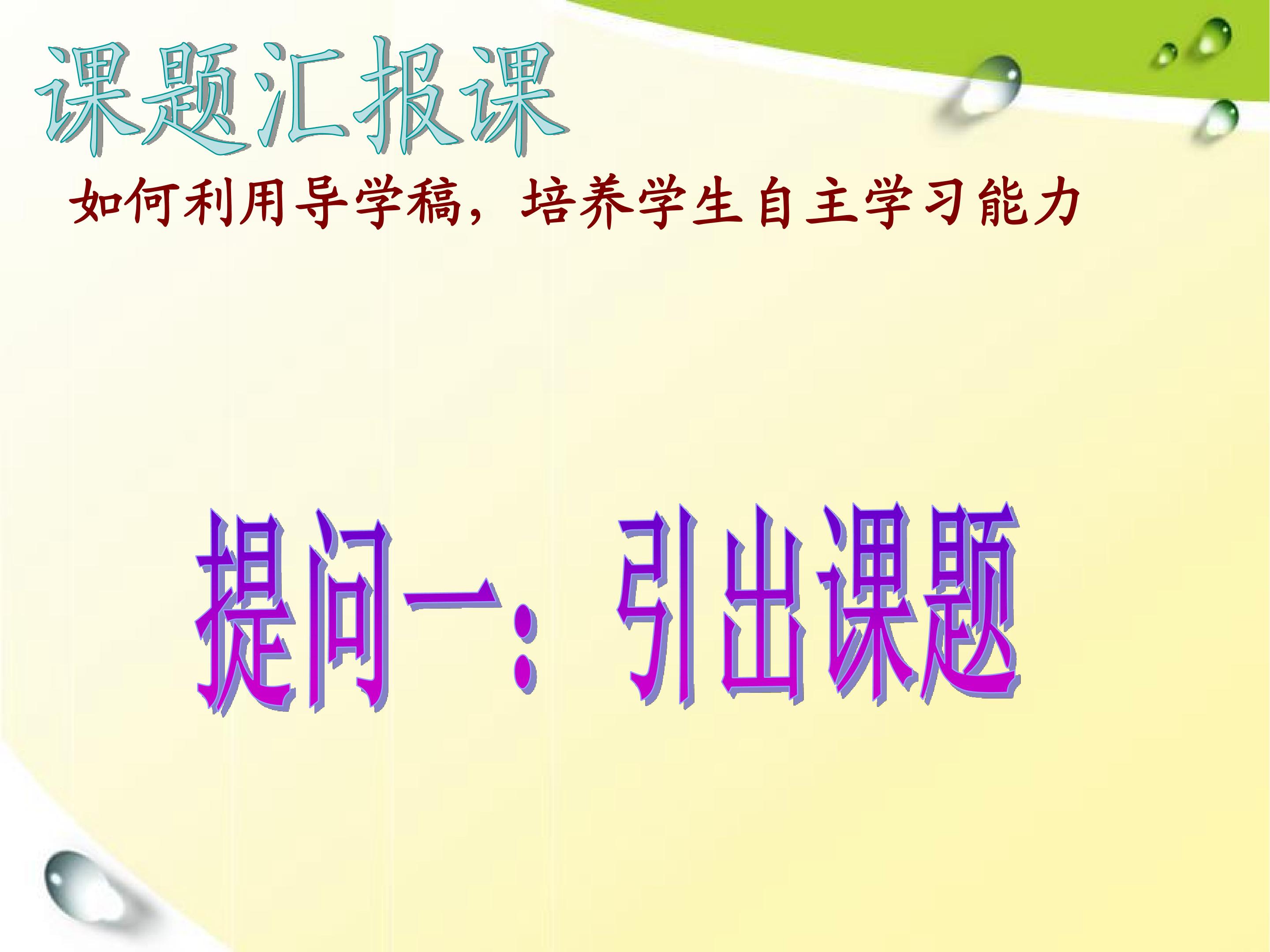 课题汇报课

如何利用导学稿，培养学生自主学习能力

提问一：引出课题